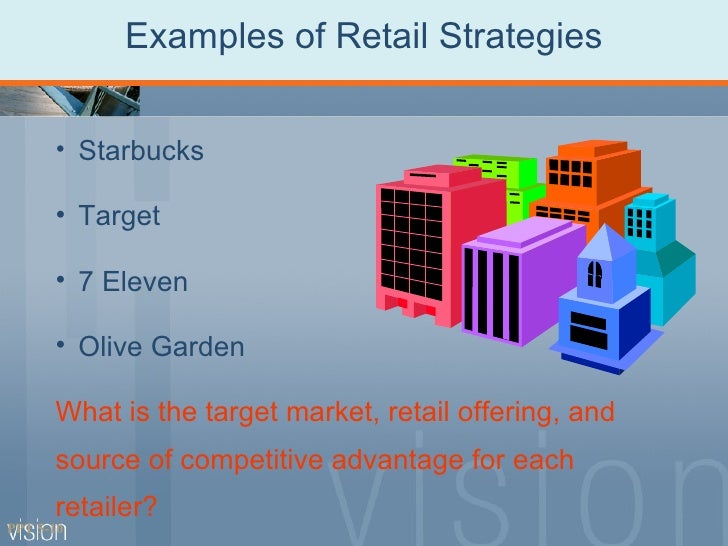 Examples of Retail Strategies

• Starbucks

• Target

• 7 Eleven

• Olive Garden

What is the target market, retail offering, and source of competitive advantage for each retailer?

vision

vision